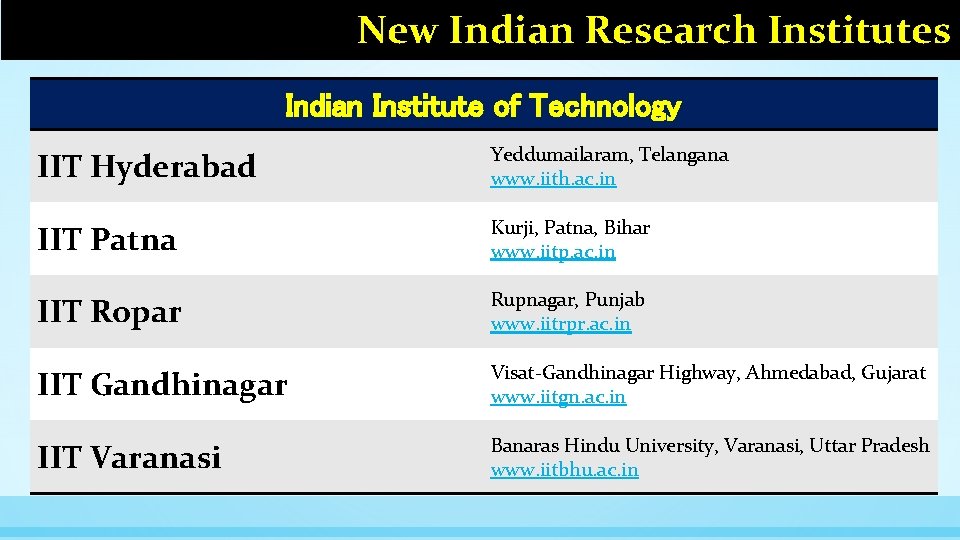 New Indian Research Institutes

| Indian Institute of Technology | |
|---|---|
| IIT Hyderabad | Yeddumailaram, Telangana www.iith.ac.in |
| IIT Patna | Kurji, Patna, Bihar www.iitp.ac.in |
| IIT Ropar | Rupnagar, Punjab www.iitrpr.ac.in |
| IIT Gandhinagar | Visat-Gandhinagar Highway, Ahmedabad, Gujarat www.iitgn.ac.in |
| IIT Varanasi | Banaras Hindu University, Varanasi, Uttar Pradesh www.iitbhu.ac.in |